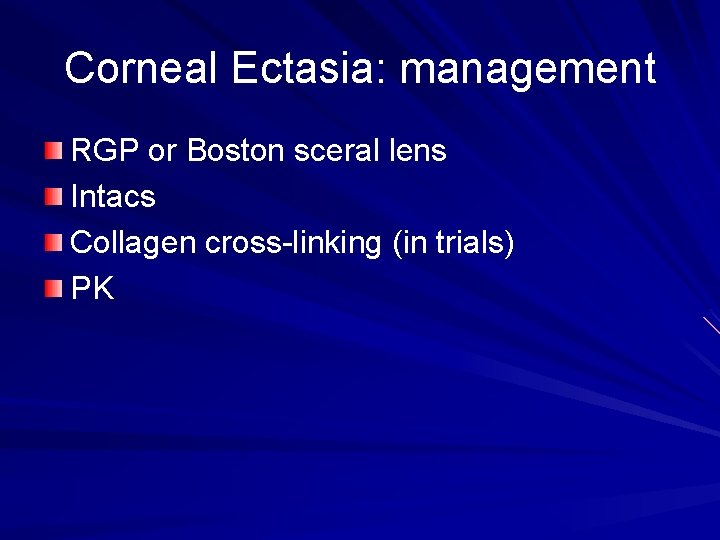 Corneal Ectasia: management

RGP or Boston sceral lens
Intacs
Collagen cross-linking (in trials)
PK